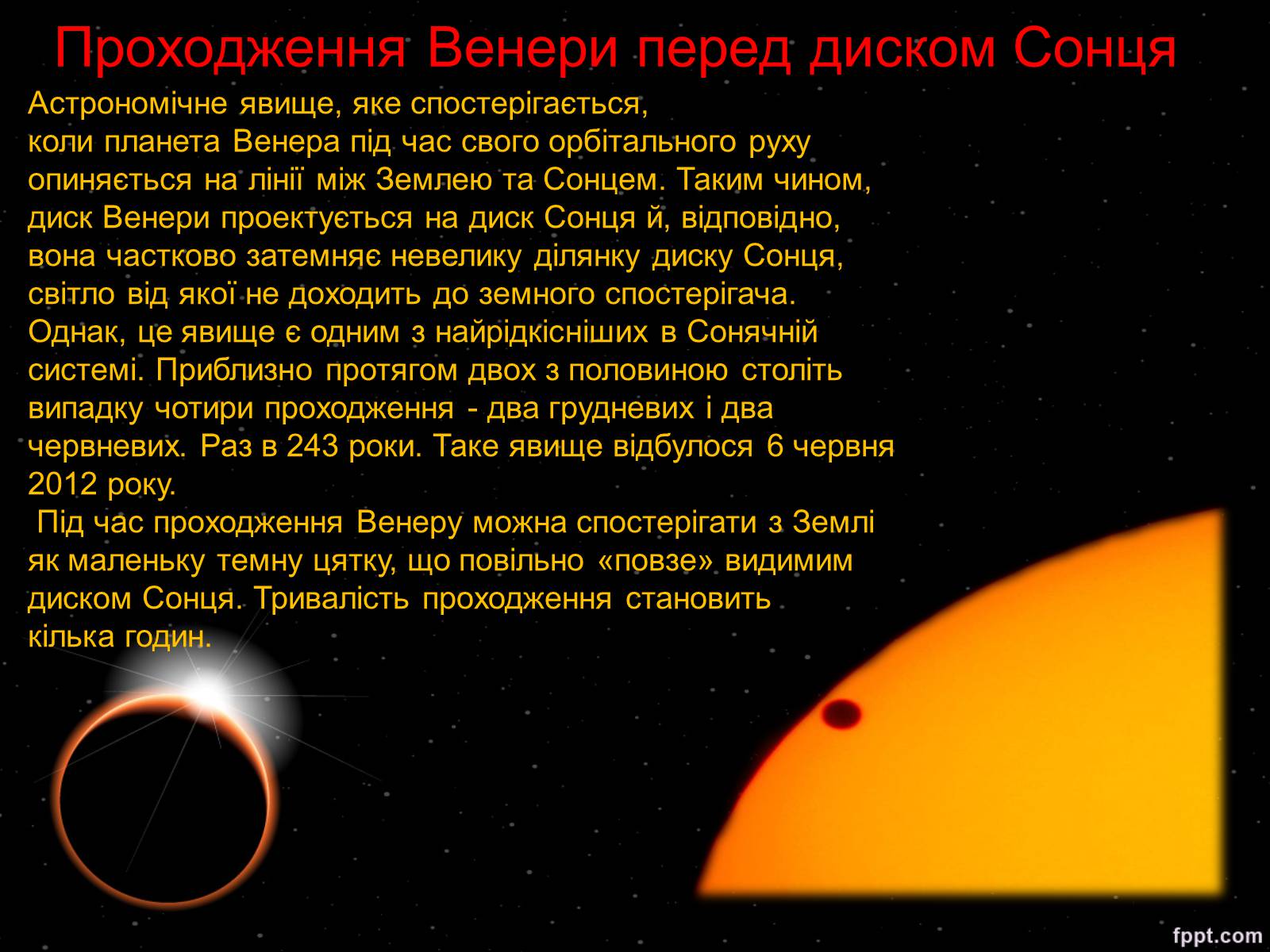 Проходження Венери перед диском Сонця

Астрономічне явище, яке спостерігається, коли планета Венера під час свого орбітального руху опиняється на лінії між Землею та Сонцем. Таким чином, диск Венери проектується на диск Сонця й, відповідно, вона частково затемняє невелику ділянку диску Сонця, світло від якої не доходить до земного спостерігача. Однак, це явище є одним з найрідкісніших в Сонячній системі. Приблизно протягом двох з половиною століть випадку чотири проходження - два грудневих і два червневих. Раз в 243 роки. Таке явище відбулося 6 червня 2012 року.

Під час проходження Венеру можна спостерігати з Землі як маленьку темну цятку, що повільно «повзе» видимим диском Сонця. Тривалість проходження становить кілька годин.

fppt.com